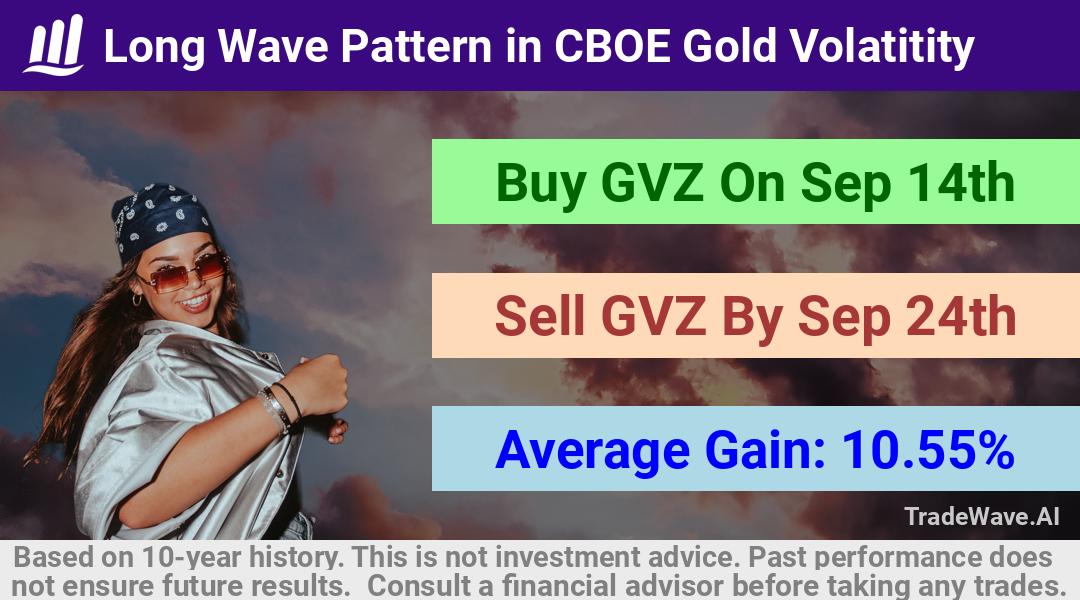 Long Wave Pattern in CBOE Gold Volatitity

Buy GVZ On Sep 14th

Sell GVZ By Sep 24th

Average Gain: 10.55%

TradeWave.AI

Based on 10-year history. This is not investment advice. Past performance does not ensure future results. Consult a financial advisor before taking any trades.